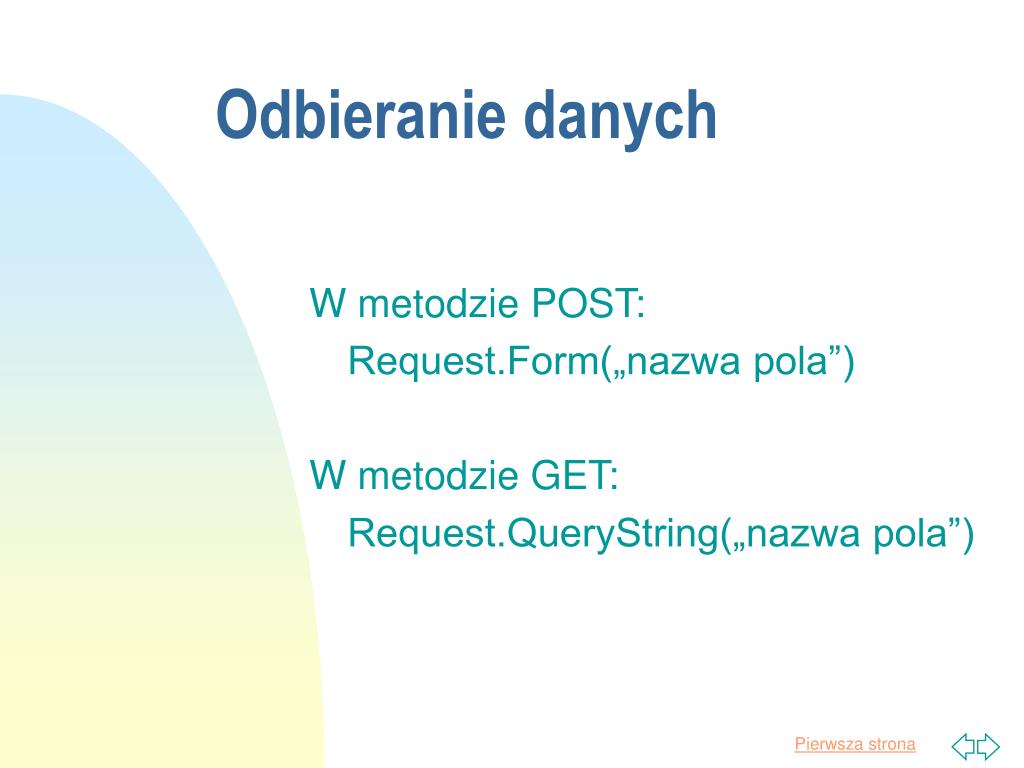 Odbieranie danych

W metodzie POST:
Request.Form(„nazwa pola”)

W metodzie GET:
Request.QueryString(„nazwa pola”)

Pierwsza strona